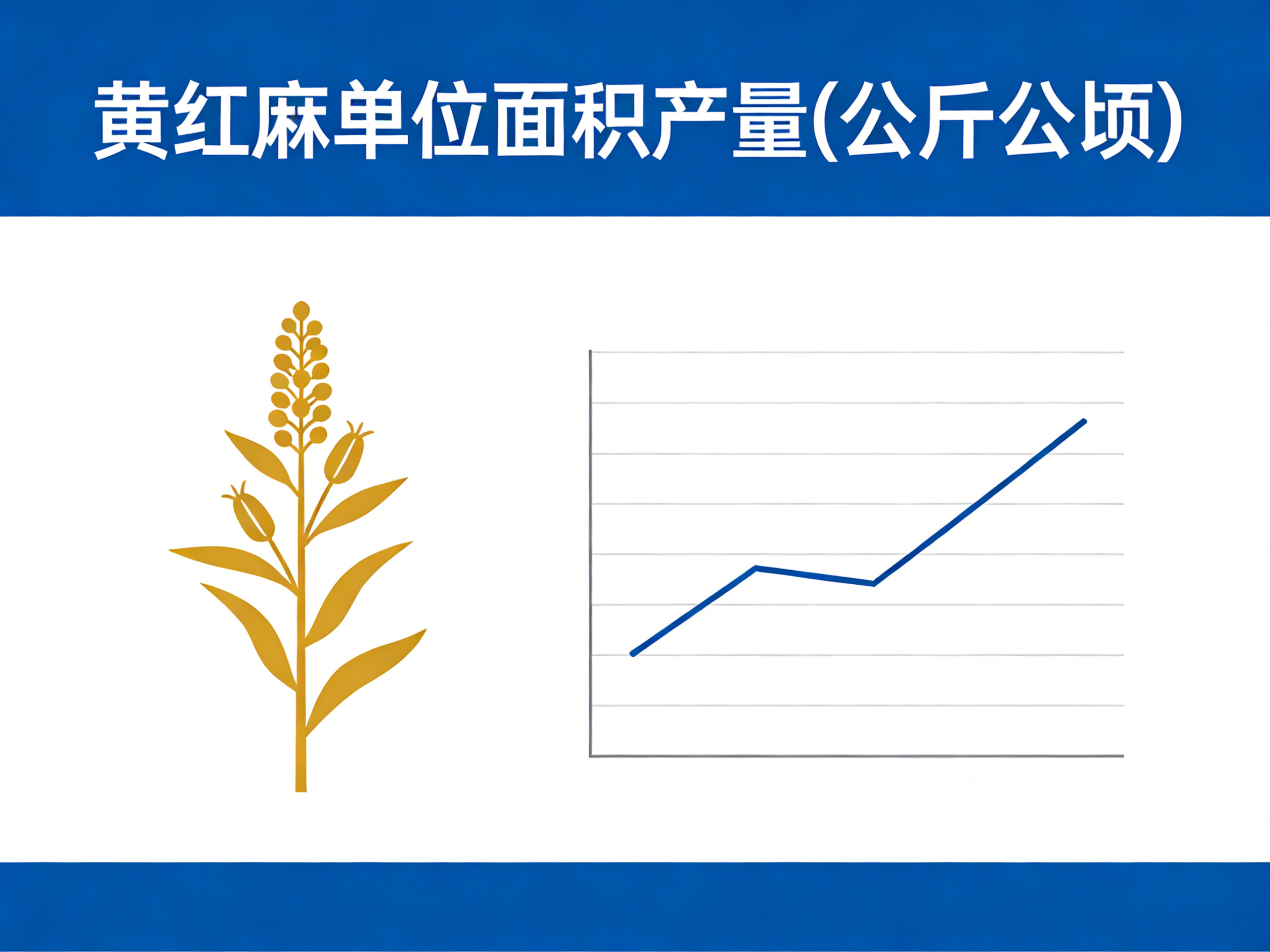 黄红麻单位面积产量(公斤公顷)